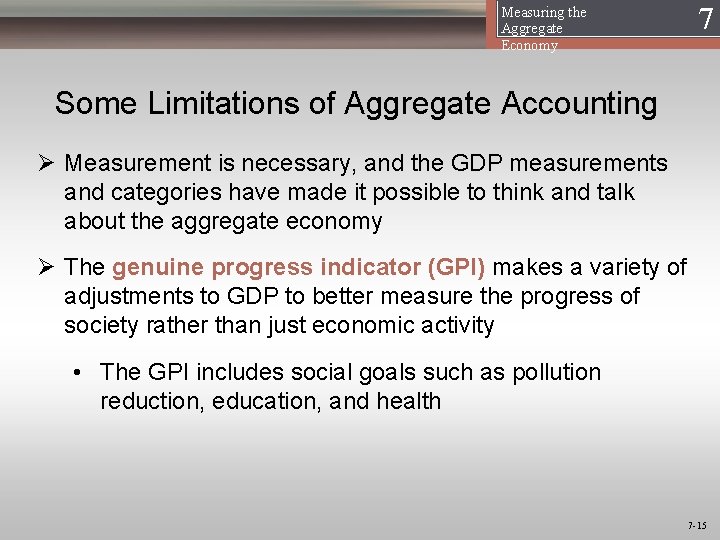 Measuring the Aggregate Economy

7

Some Limitations of Aggregate Accounting

➢ Measurement is necessary, and the GDP measurements and categories have made it possible to think and talk about the aggregate economy

➢ The genuine progress indicator (GPI) makes a variety of adjustments to GDP to better measure the progress of society rather than just economic activity

• The GPI includes social goals such as pollution reduction, education, and health

7-15